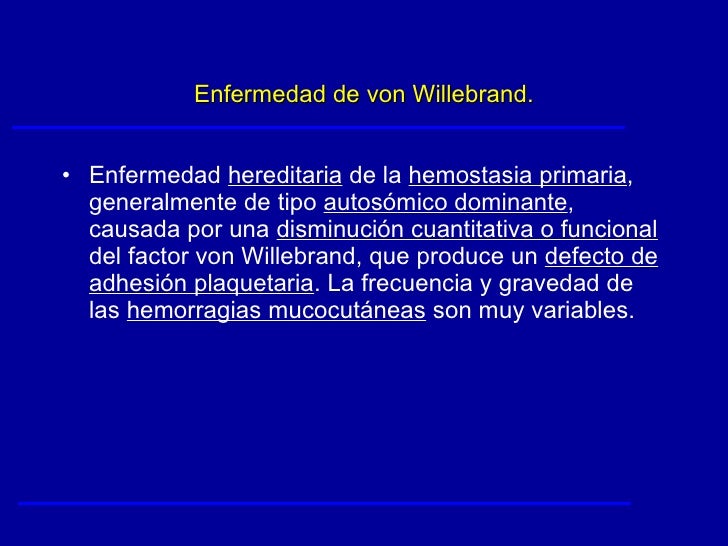 Enfermedad de von Willebrand.

• Enfermedad hereditaria de la hemostasia primaria, generalmente de tipo autosómico dominante, causada por una disminución cuantitativa o funcional del factor von Willebrand, que produce un defecto de adhesión plaquetaria. La frecuencia y gravedad de las hemorragias mucocutáneas son muy variables.